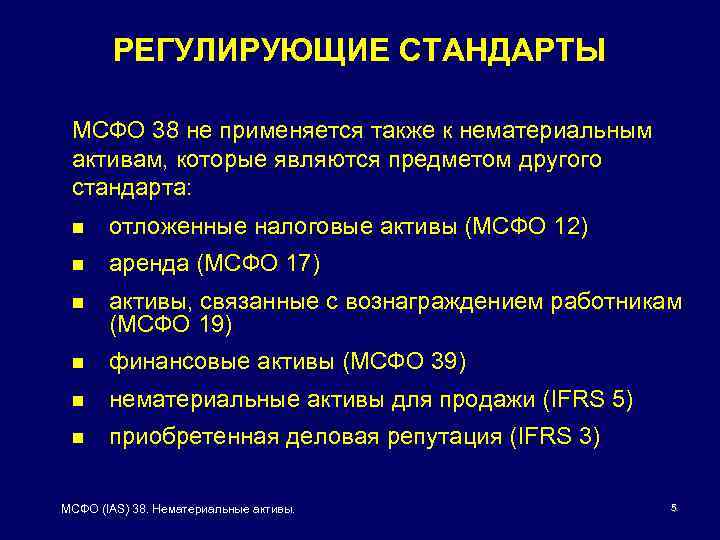 РЕГУЛИРУЮЩИЕ СТАНДАРТЫ

МСФО 38 не применяется также к нематериальным активам, которые являются предметом другого стандарта:

- отложенные налоговые активы (МСФО 12)
- аренда (МСФО 17)
- активы, связанные с вознаграждением работникам (МСФО 19)
- финансовые активы (МСФО 39)
- нематериальные активы для продажи (IFRS 5)
- приобретенная деловая репутация (IFRS 3)

МСФО (IAS) 38. Нематериальные активы.

5